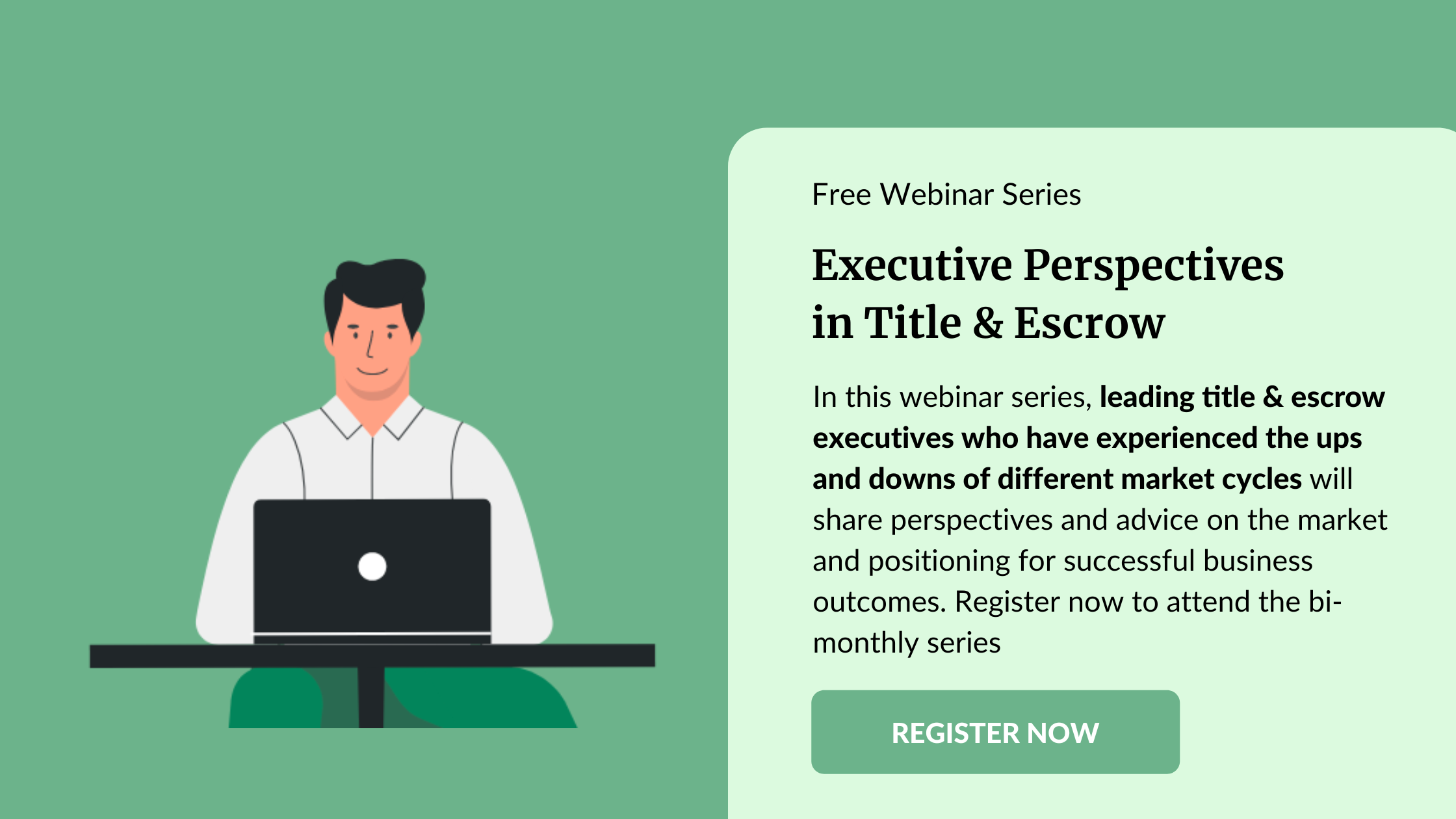 Free Webinar Series

Executive Perspectives in Title & Escrow

In this webinar series, leading title & escrow executives who have experienced the ups and downs of different market cycles will share perspectives and advice on the market and positioning for successful business outcomes. Register now to attend the bi-monthly series

REGISTER NOW